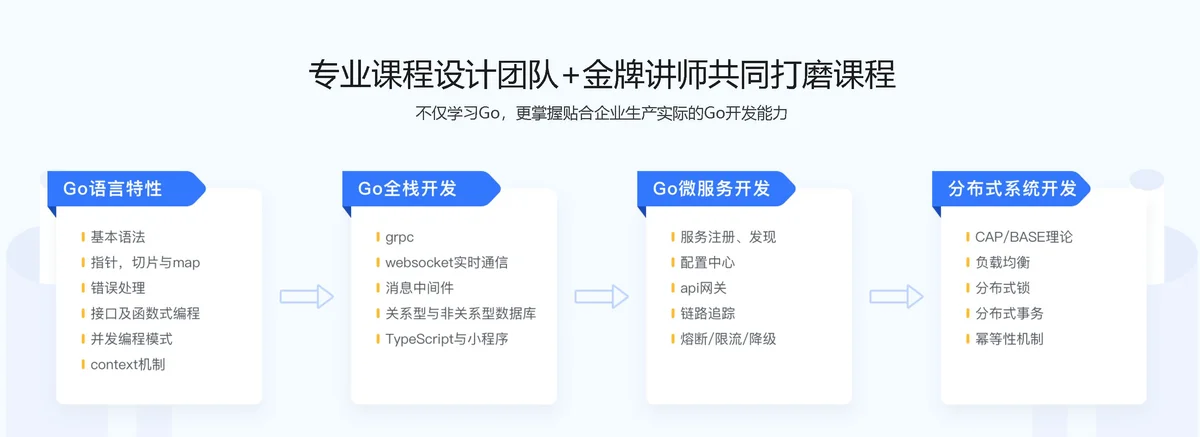 专业课程设计团队+金牌讲师共同打磨课程

不仅学习Go，更掌握贴合企业生产实际的Go开发能力

Go语言特性

基本语法
指针，切片与map
错误处理
接口及函数式编程
并发编程模式
context机制

Go全栈开发

grpc
websocket实时通信
消息中间件
关系型与非关系型数据库
TypeScript与小程序

Go微服务开发

服务注册、发现
配置中心
api网关
链路追踪
熔断/限流/降级

分布式系统开发

CAP/BASE理论
负载均衡
分布式锁
分布式事务
幂等性机制